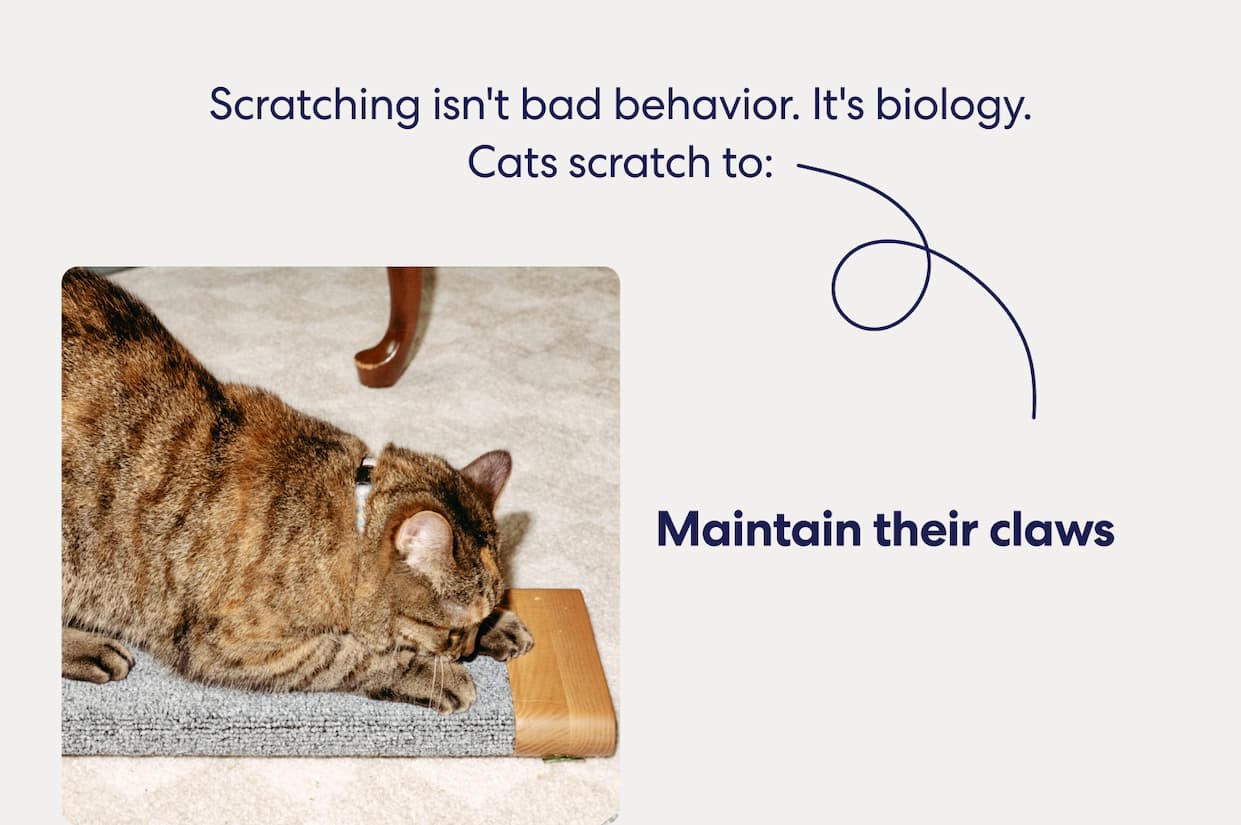 Scratching isn't bad behavior. It's biology.
Cats scratch to:

Maintain their claws